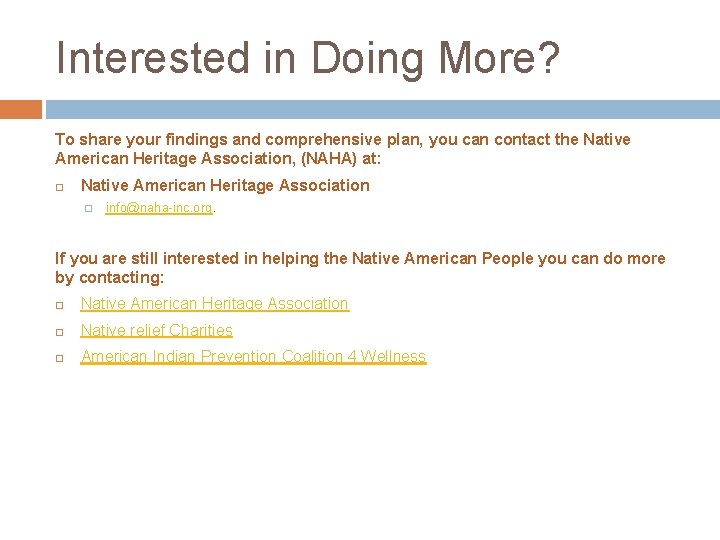 Interested in Doing More?

To share your findings and comprehensive plan, you can contact the Native American Heritage Association, (NAHA) at:

Native American Heritage Association

info@naha-inc.org.

If you are still interested in helping the Native American People you can do more by contacting:

Native American Heritage Association

Native relief Charities

American Indian Prevention Coalition 4 Wellness